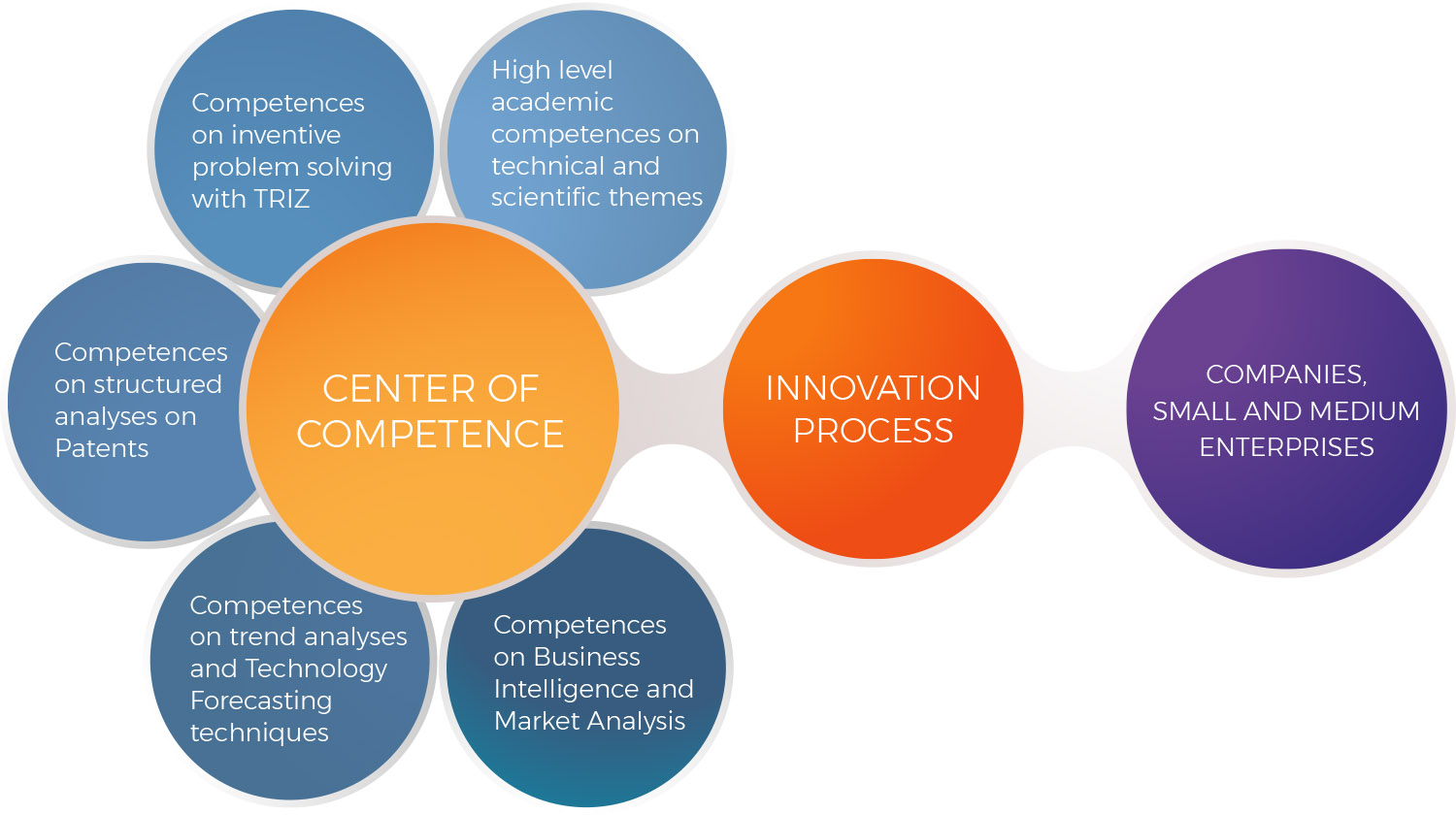 Competences on inventive problem solving with TRIZ

High level academic competences on technical and scientific themes

Competences on structured analyses on Patents

CENTER OF COMPETENCE

INNOVATION PROCESS

COMPANIES, SMALL AND MEDIUM ENTERPRISES

Competences on trend analyses and Technology Forecasting techniques

Competences on Business Intelligence and Market Analysis